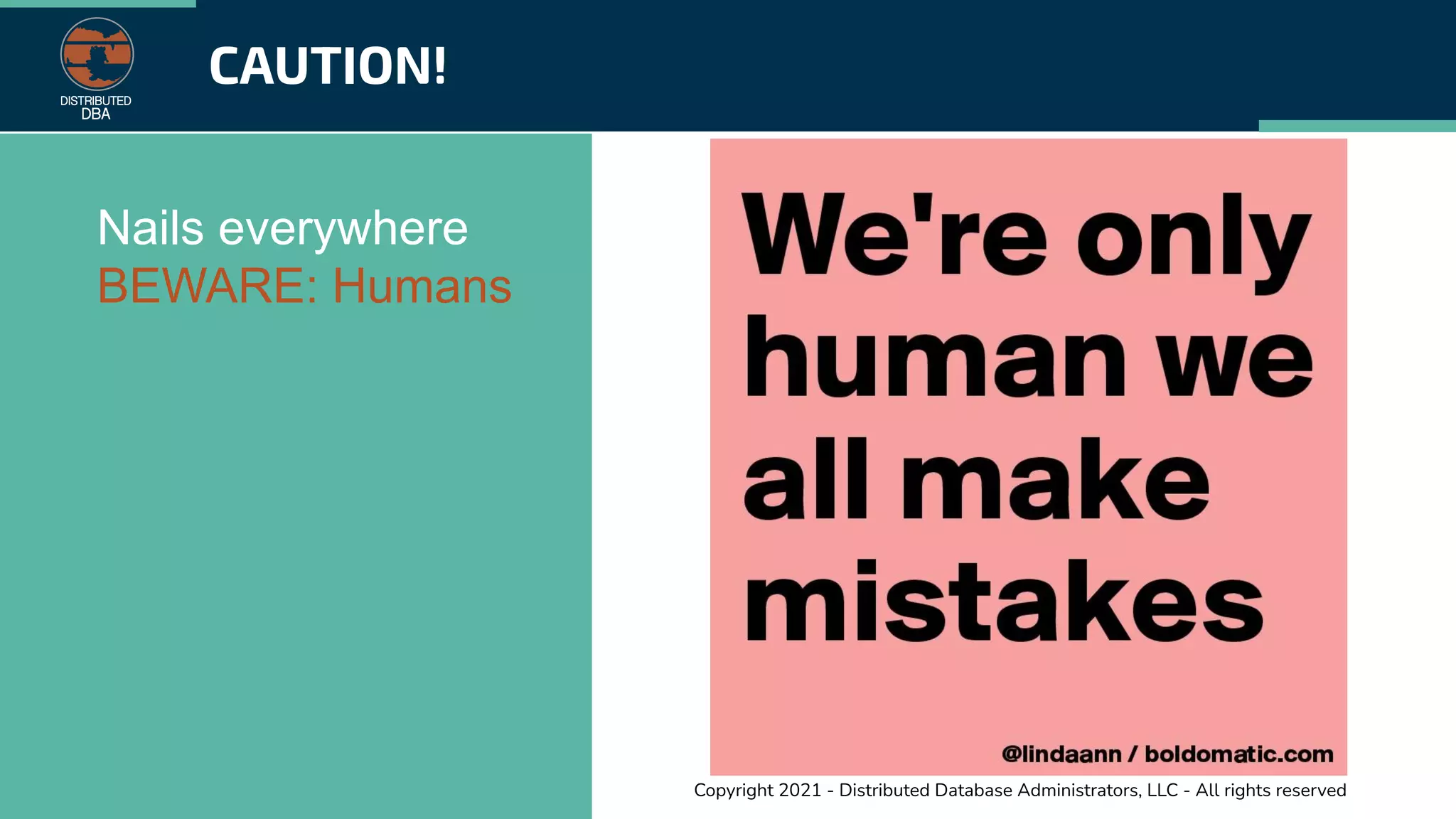 DISTRIBUTED DBA

CAUTION!

Nails everywhere
BEWARE: Humans

We're only human we all make mistakes

@lindaann / boldomatic.com

Copyright 2021 - Distributed Database Administrators, LLC - All rights reserved